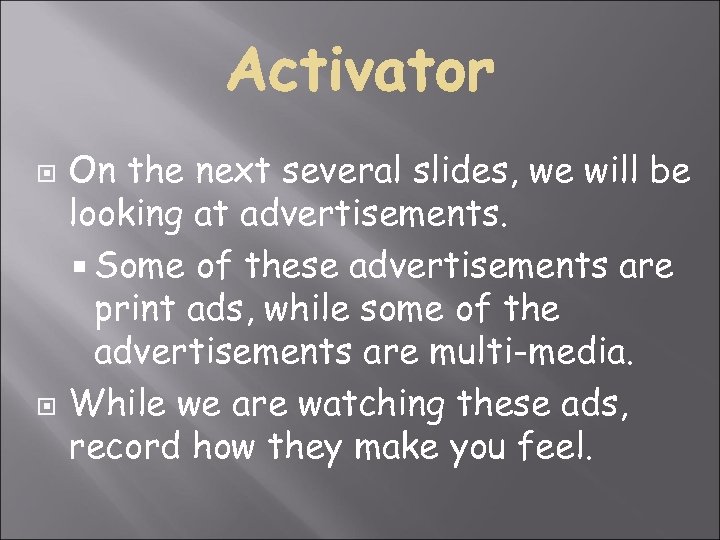 Activator

On the next several slides, we will be looking at advertisements.

Some of these advertisements are print ads, while some of the advertisements are multi-media.

While we are watching these ads, record how they make you feel.